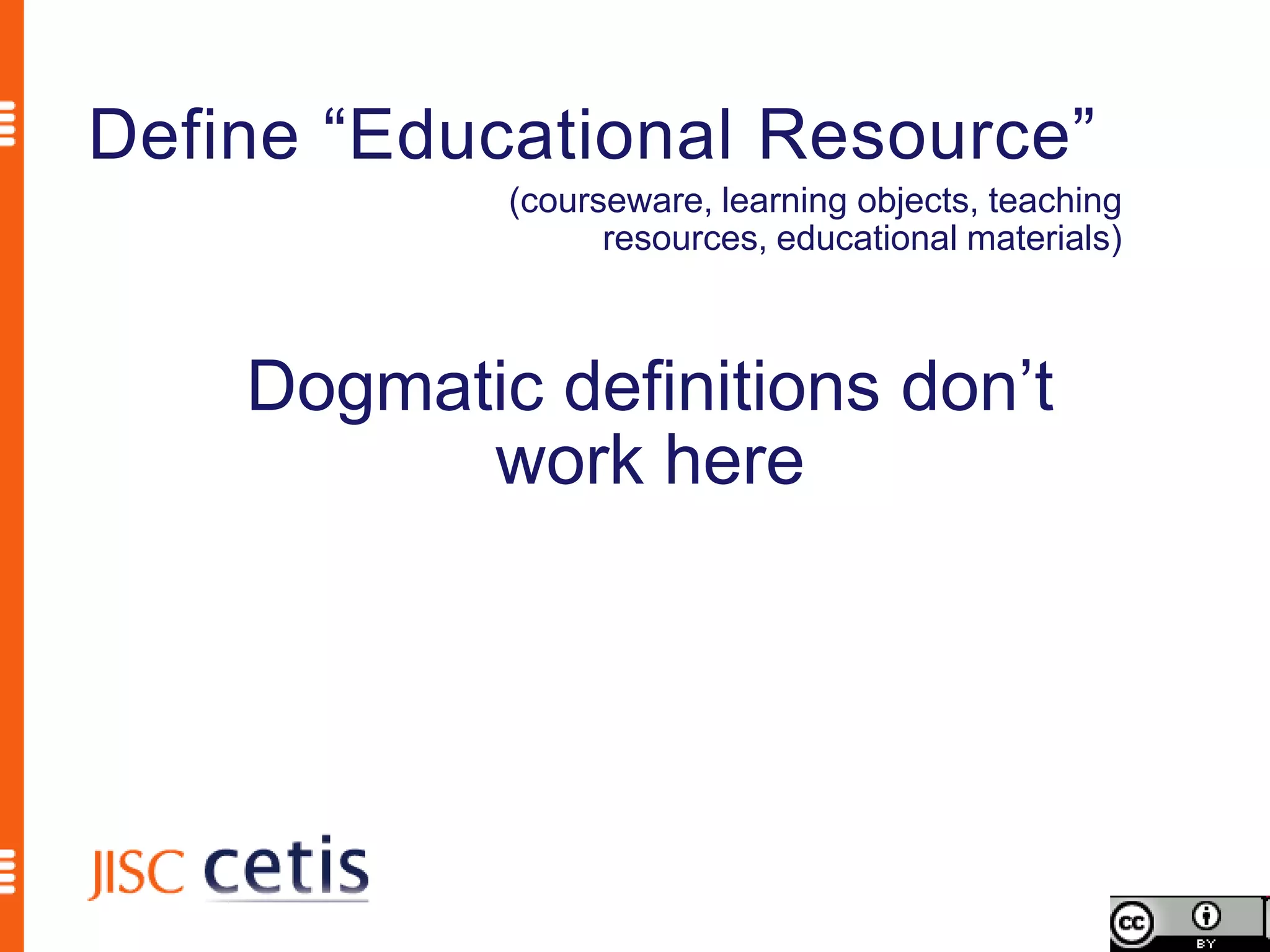 Define “Educational Resource”

(courseware, learning objects, teaching resources, educational materials)

Dogmatic definitions don’t work here

JISC cetis

cc BY